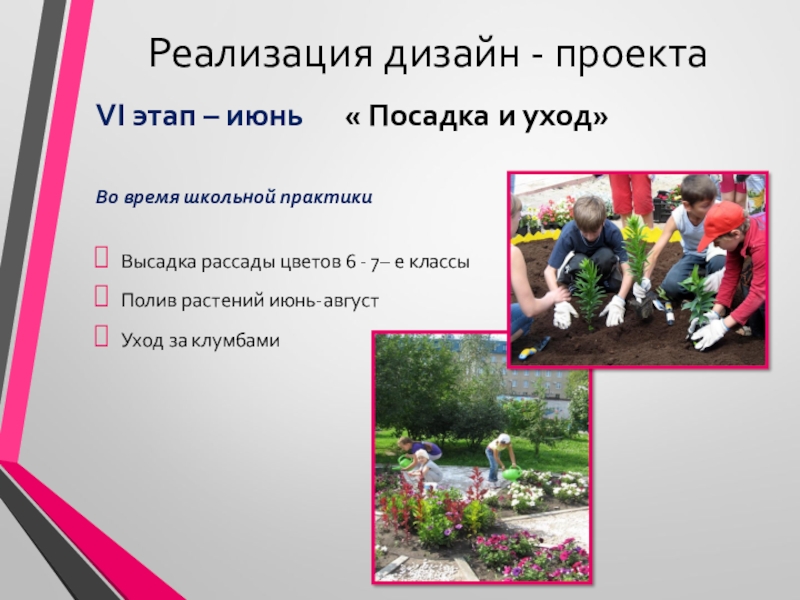 Реализация дизайн - проекта

VI этап – июнь « Посадка и уход»

Во время школьной практики

Высадка рассады цветов 6 - 7– е классы

Полив растений июнь-август

Уход за клумбами